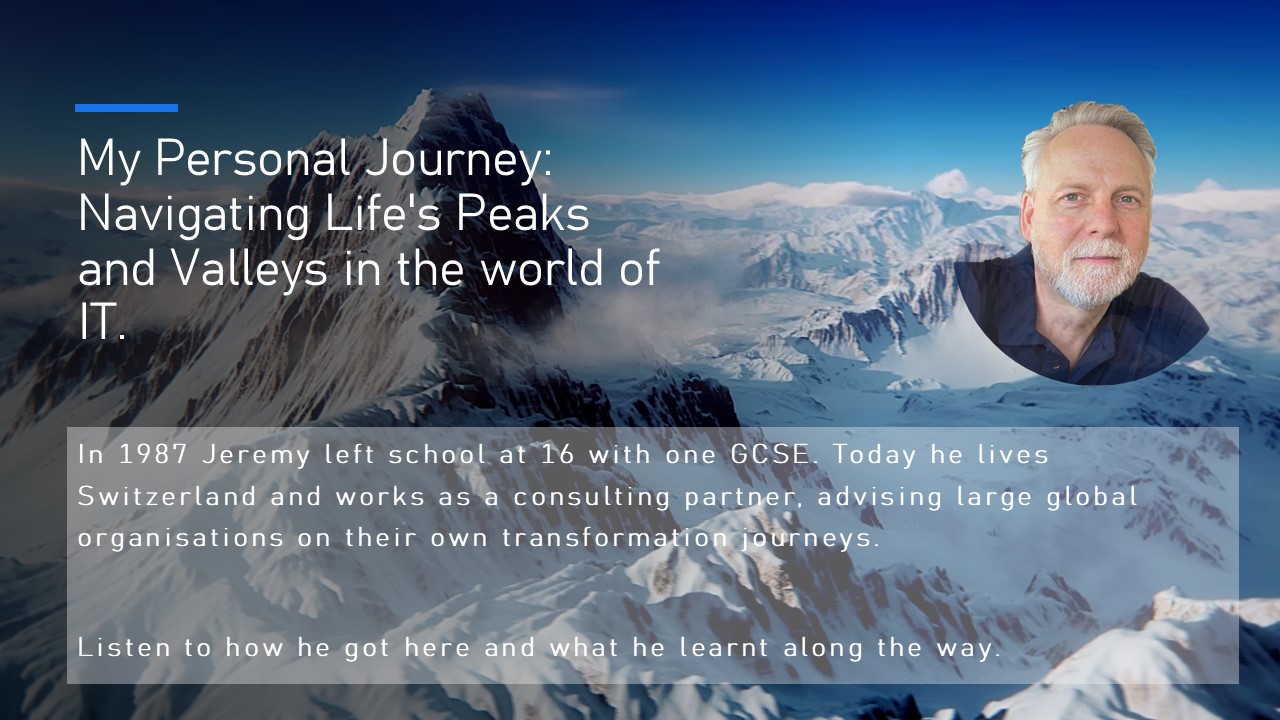 My Personal Journey: Navigating Life's Peaks and Valleys in the world of IT.

In 1987 Jeremy left school at 16 with one GCSE. Today he lives Switzerland and works as a consulting partner, advising large global organisations on their own transformation journeys.

Listen to how he got here and what he learnt along the way.